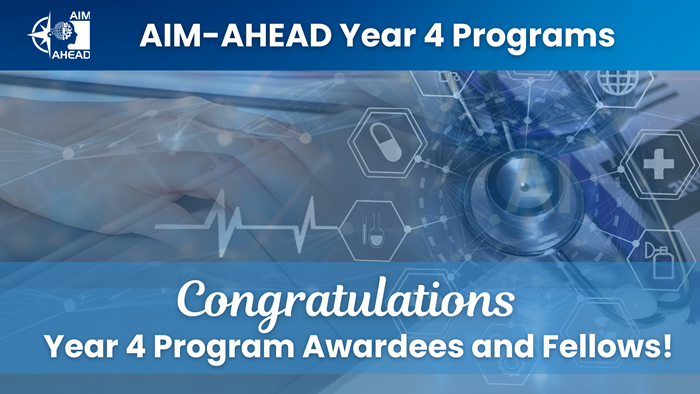 AIM AHEAD

AIM-AHEAD Year 4 Programs

AI

Congratulations
Year 4 Program Awardees and Fellows!